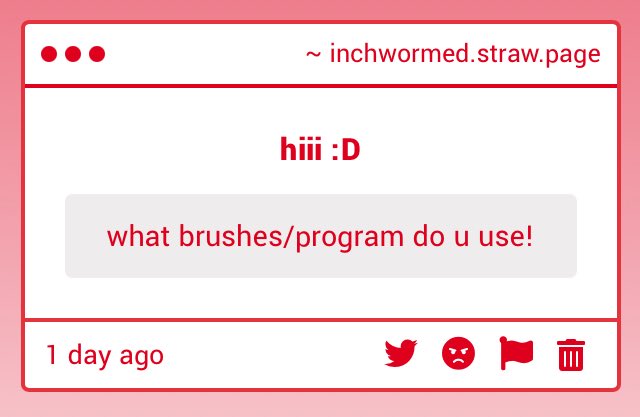 ~ inchwormed.straw.page

hiii :D

what brushes/program do u use!

1 day ago